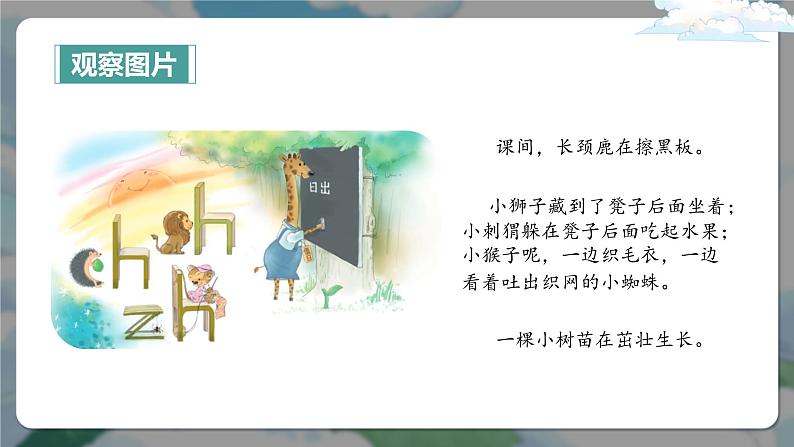 观察图片

日出

课间，长颈鹿在擦黑板。

小狮子藏到了凳子后面坐着；小刺猬躲在凳子后面吃起水果；小猴子呢，一边织毛衣，一边看着吐出织网的小蜘蛛。

一棵小树苗在茁壮生长。